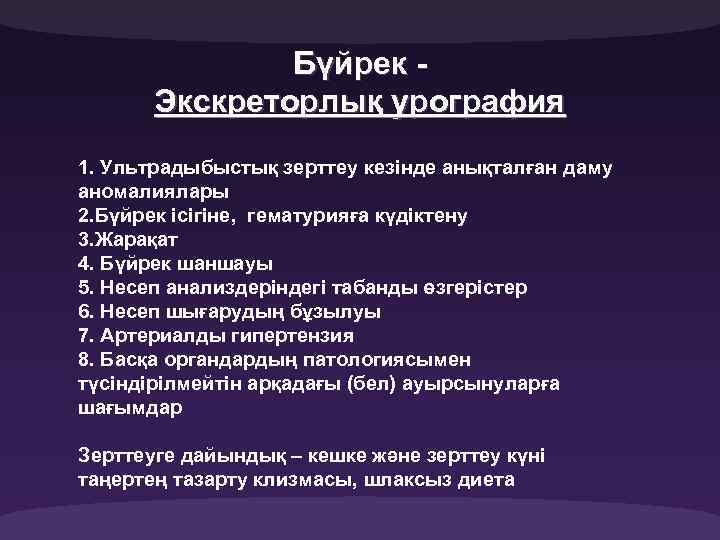 Бүйрек -
Экскреторлық урография

1. Ультрадыбыстық зерттеу кезінде анықталған даму аномалиялары
2.Бүйрек ісігіне, гематурияға күдіктену
3.Жарақат
4. Бүйрек шаншауы
5. Несеп анализдеріндегі табанды өзгерістер
6. Несеп шығарудың бұзылуы
7. Артериалды гипертензия
8. Басқа органдардың патологиясымен түсіндірілмейтін арқадағы (бел) ауырсынуларға шағымдар

Зерттеуге дайындық – кешке және зерттеу күні таңертең тазарту клизмасы, шлаксыз диета